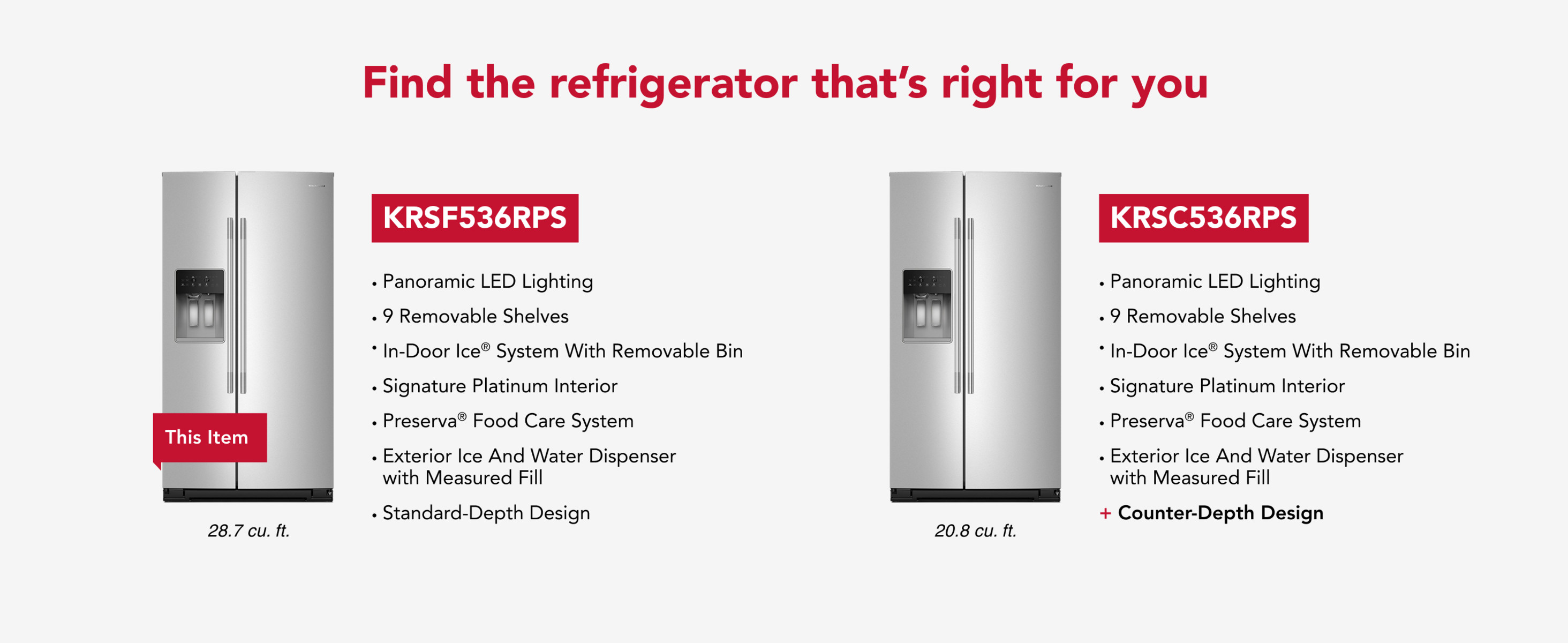 Find the refrigerator that's right for you

This Item

28.7 cu. ft.

KRSF536RPS

• Panoramic LED Lighting
• 9 Removable Shelves
• In-Door Ice® System With Removable Bin
• Signature Platinum Interior
• Preserva® Food Care System
• Exterior Ice And Water Dispenser with Measured Fill
• Standard-Depth Design

20.8 cu. ft.

KRSC536RPS

• Panoramic LED Lighting
• 9 Removable Shelves
• In-Door Ice® System With Removable Bin
• Signature Platinum Interior
• Preserva® Food Care System
• Exterior Ice And Water Dispenser with Measured Fill
+ Counter-Depth Design